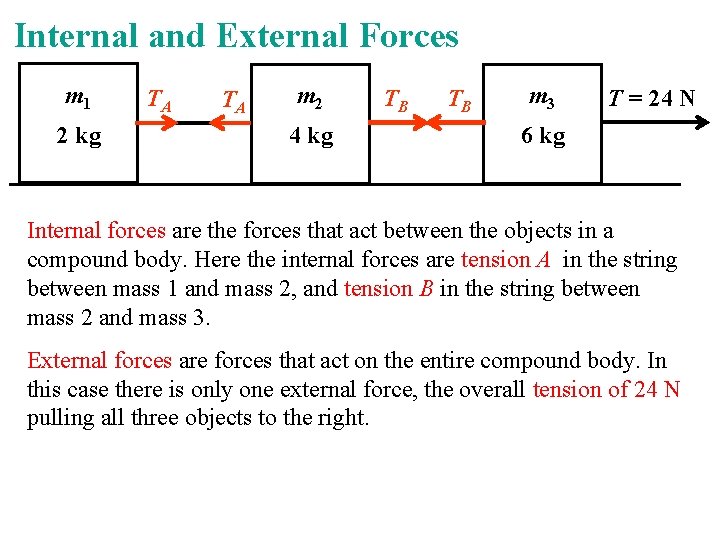 Internal and External Forces

$m_1$
2 kg

$T_A$

$T_A$

$m_2$
4 kg

$T_B$

$T_B$

$m_3$
6 kg

$T = 24$ N

Internal forces are the forces that act between the objects in a compound body. Here the internal forces are tension $A$ in the string between mass 1 and mass 2, and tension $B$ in the string between mass 2 and mass 3.

External forces are forces that act on the entire compound body. In this case there is only one external force, the overall tension of 24 N pulling all three objects to the right.